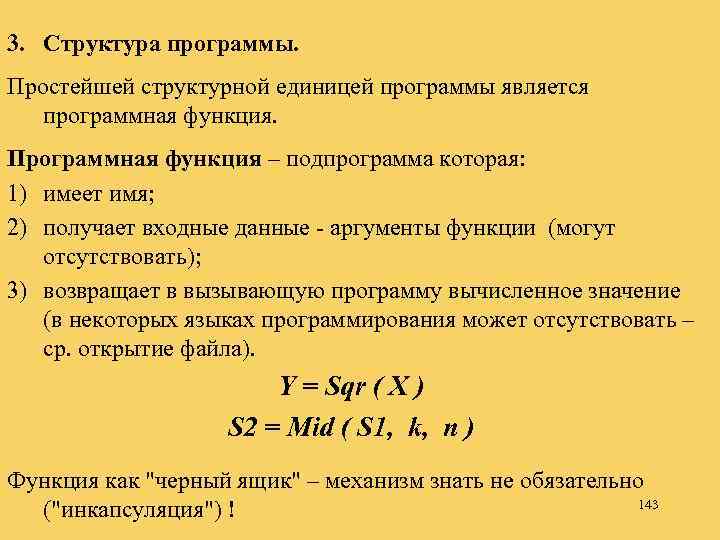 3. Структура программы.

Простейшей структурной единицей программы является программная функция.

Программная функция – подпрограмма которая:

1) имеет имя;

2) получает входные данные - аргументы функции (могут отсутствовать);

3) возвращает в вызывающую программу вычисленное значение (в некоторых языках программирования может отсутствовать – ср. открытие файла).

Y = Sqr ( X )

S2 = Mid ( S1, k, n )

Функция как "черный ящик" – механизм знать не обязательно ("инкапсуляция") !

143